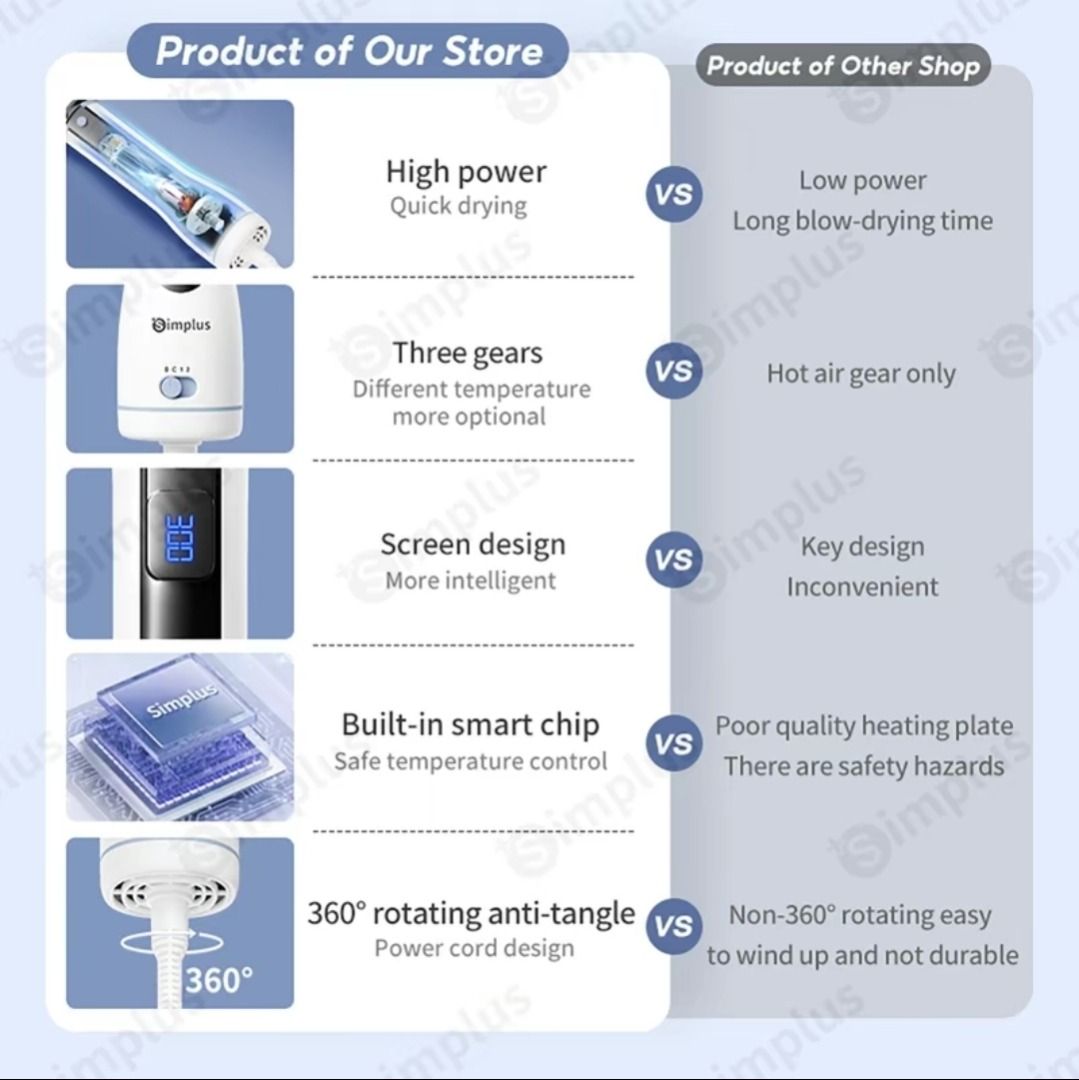 Product of Our Store

Product of Other Shop

High power
Quick drying

VS

Low power
Long blow-drying time

Simplus

Three gears
Different temperature more optional

VS

Hot air gear only

Screen design
More intelligent

VS

Key design
Inconvenient

Simplus

Built-in smart chip
Safe temperature control

VS

Poor quality heating plate
There are safety hazards

360°

360° rotating anti-tangle
Power cord design

VS

Non-360° rotating easy to wind up and not durable